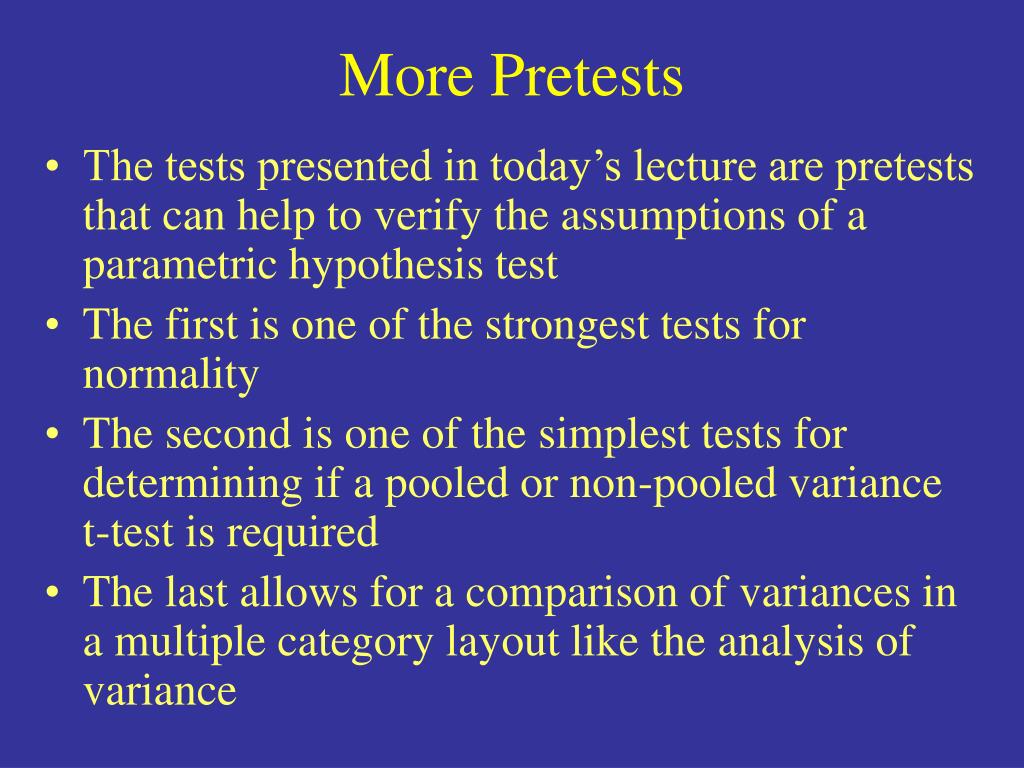 More Pretests

• The tests presented in today’s lecture are pretests that can help to verify the assumptions of a parametric hypothesis test
• The first is one of the strongest tests for normality
• The second is one of the simplest tests for determining if a pooled or non-pooled variance t-test is required
• The last allows for a comparison of variances in a multiple category layout like the analysis of variance